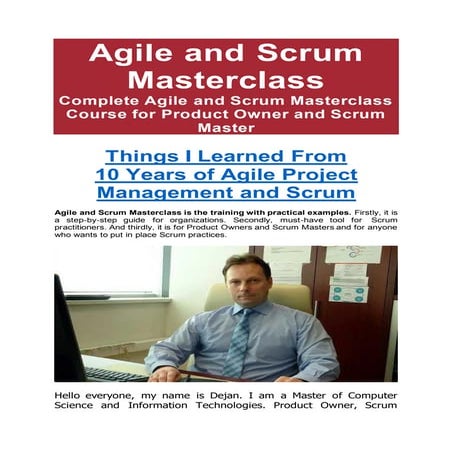 Agile and Scrum Masterclass
Complete Agile and Scrum Masterclass Course for Product Owner and Scrum Master

Things I Learned From 10 Years of Agile Project Management and Scrum

Agile and Scrum Masterclass is the training with practical examples. Firstly, it is a step-by-step guide for organizations. Secondly, must-have tool for Scrum practitioners. And thirdly, it is for Product Owners and Scrum Masters and for anyone who wants to put in place Scrum practices.

Hello everyone, my name is Dejan. I am a Master of Computer Science and Information Technologies. Product Owner, Scrum